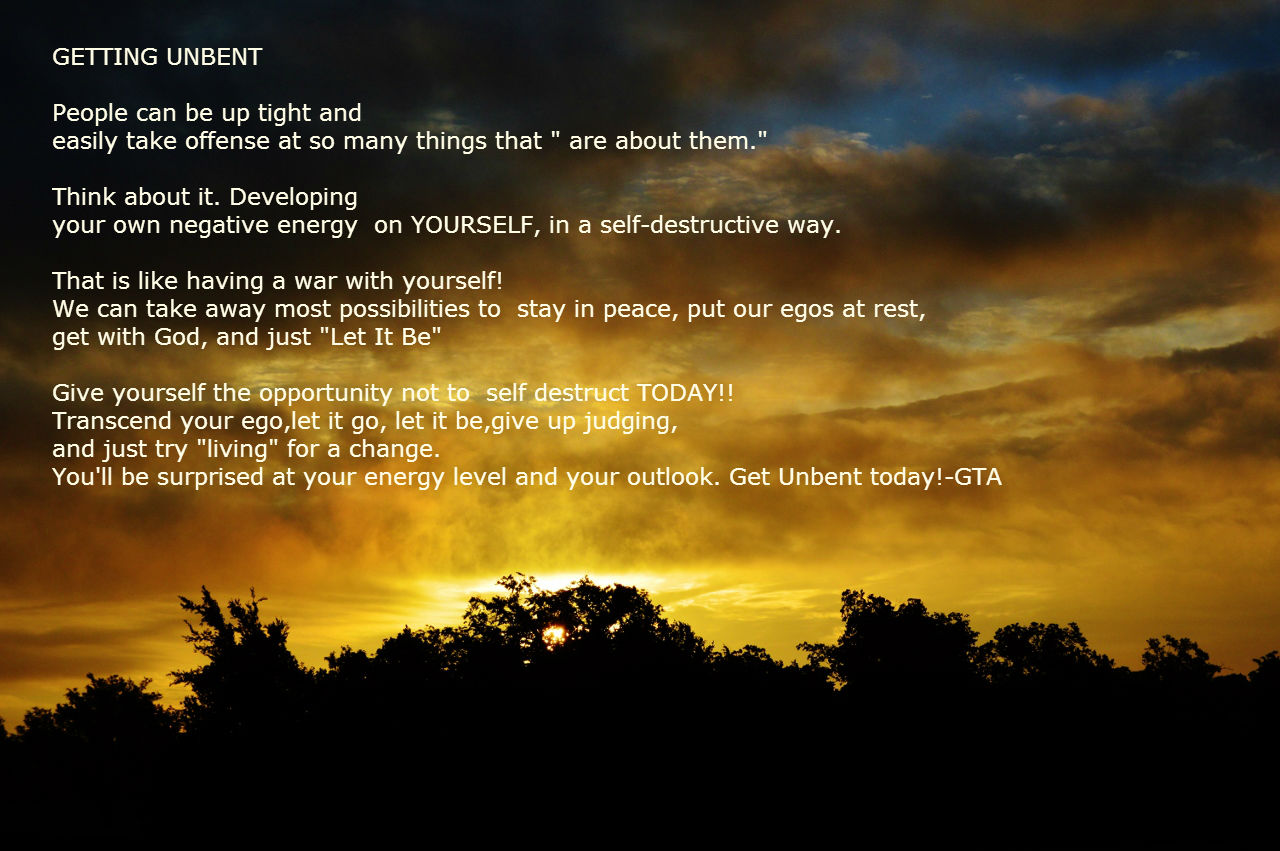 GETTING UNBENT

People can be up tight and
easily take offense at so many things that " are about them."

Think about it. Developing
your own negative energy on YOURSELF, in a self-destructive way.

That is like having a war with yourself!
We can take away most possibilities to stay in peace, put our egos at rest,
get with God, and just "Let It Be"

Give yourself the opportunity not to self destruct TODAY!!
Transcend your ego,let it go, let it be,give up judging,
and just try "living" for a change.
You'll be surprised at your energy level and your outlook. Get Unbent today!-GTA